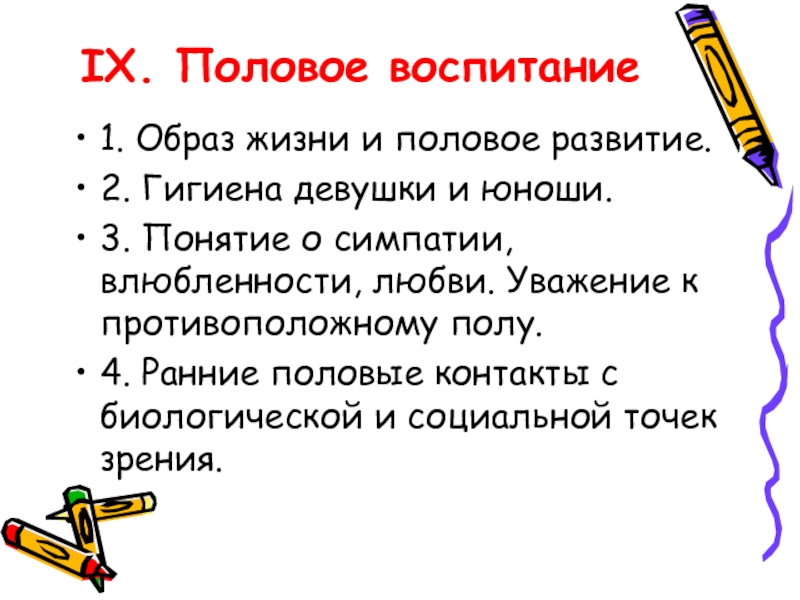 IX. Половое воспитание

• 1. Образ жизни и половое развитие.
• 2. Гигиена девушки и юноши.
• 3. Понятие о симпатии, влюбленности, любви. Уважение к противоположному полу.
• 4. Ранние половые контакты с биологической и социальной точек зрения.